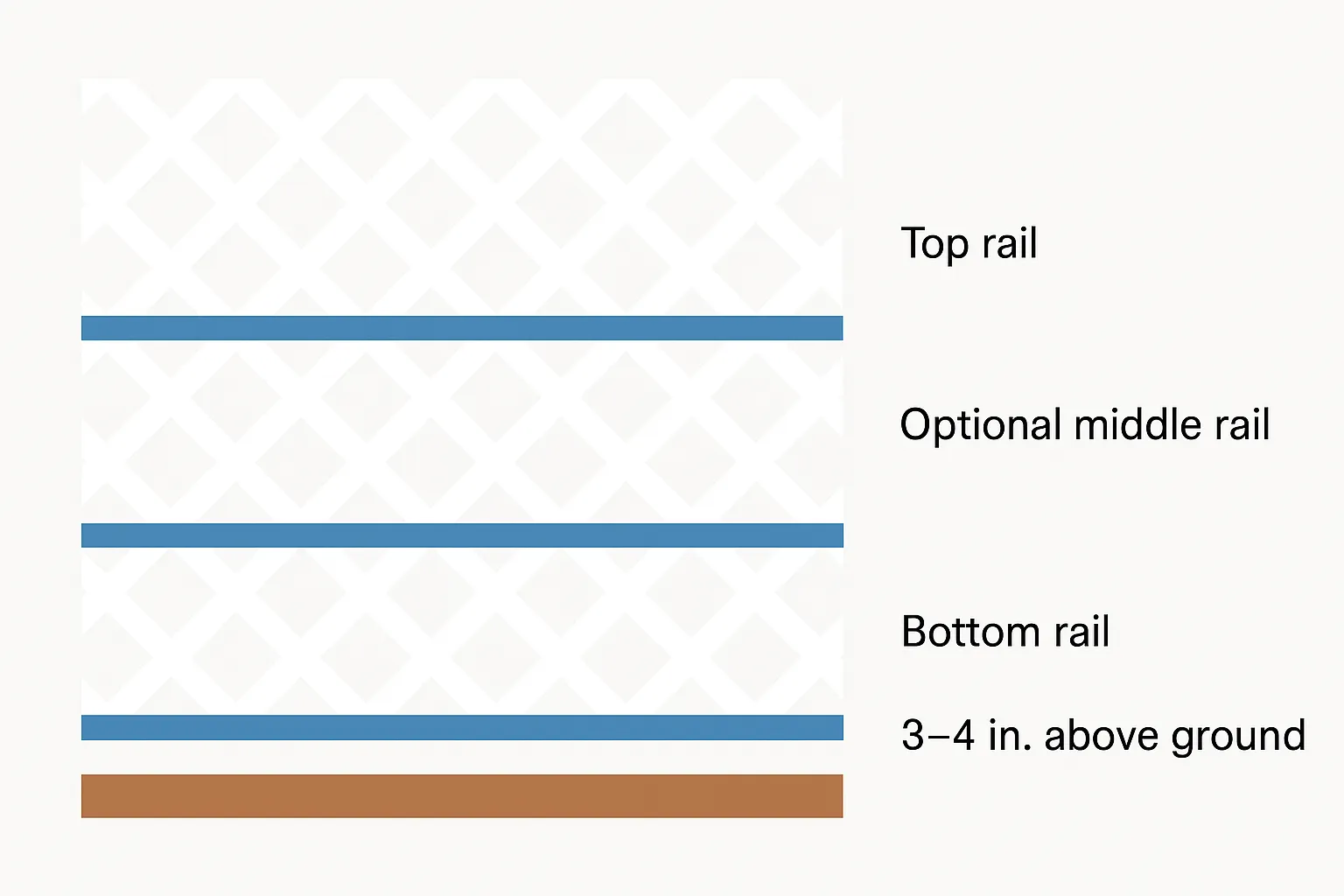 Top rail

Optional middle rail

Bottom rail

3–4 in. above ground